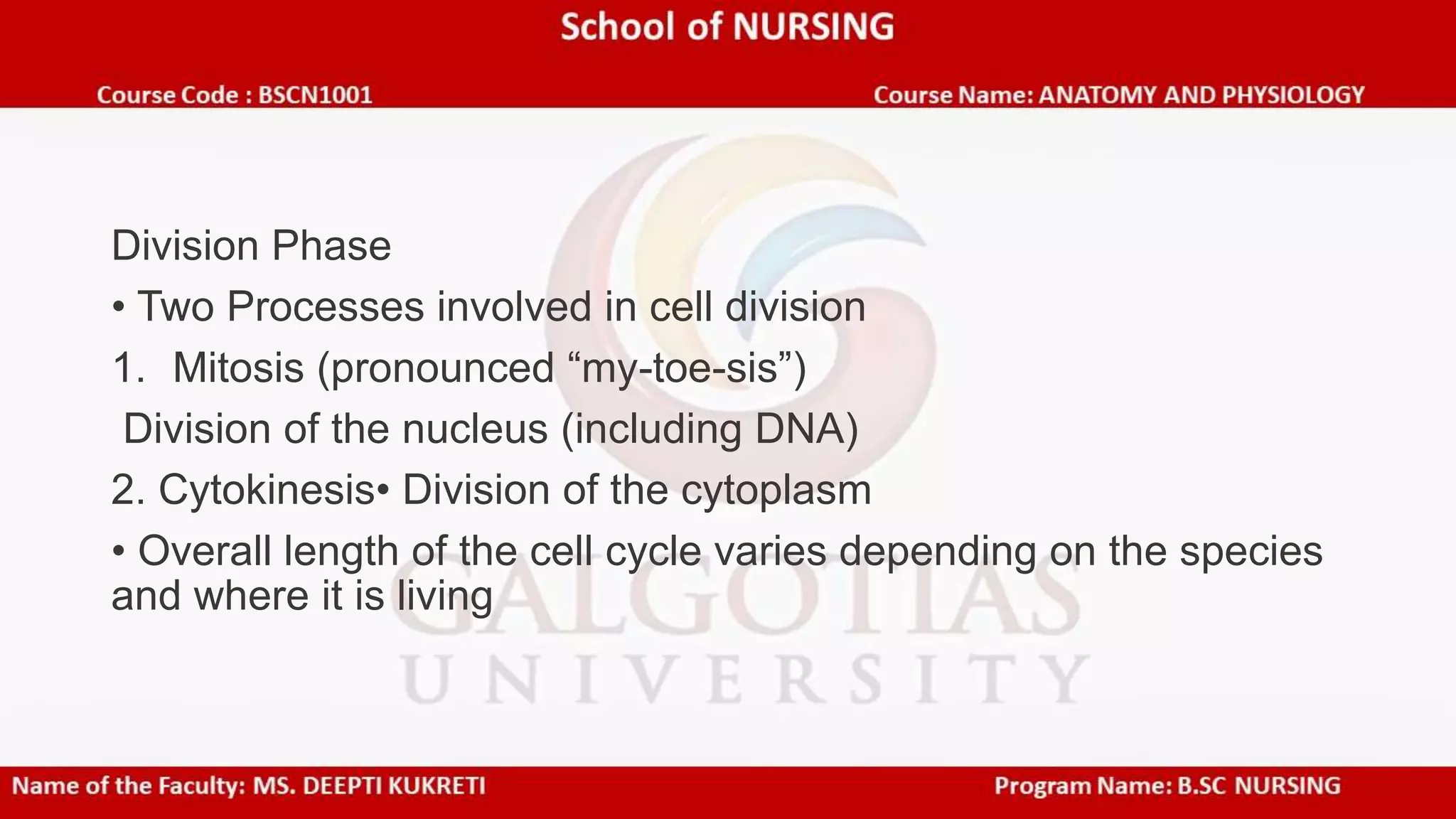 School of NURSING

Course Code : BSCN1001

Course Name: ANATOMY AND PHYSIOLOGY

Division Phase

• Two Processes involved in cell division

1. Mitosis (pronounced “my-toe-sis”)

Division of the nucleus (including DNA)

2. Cytokinesis• Division of the cytoplasm

• Overall length of the cell cycle varies depending on the species and where it is living

GALGOTIAS
UNIVERSITY

Name of the Faculty: MS. DEEPTI KUKRETI

Program Name: B.SC NURSING